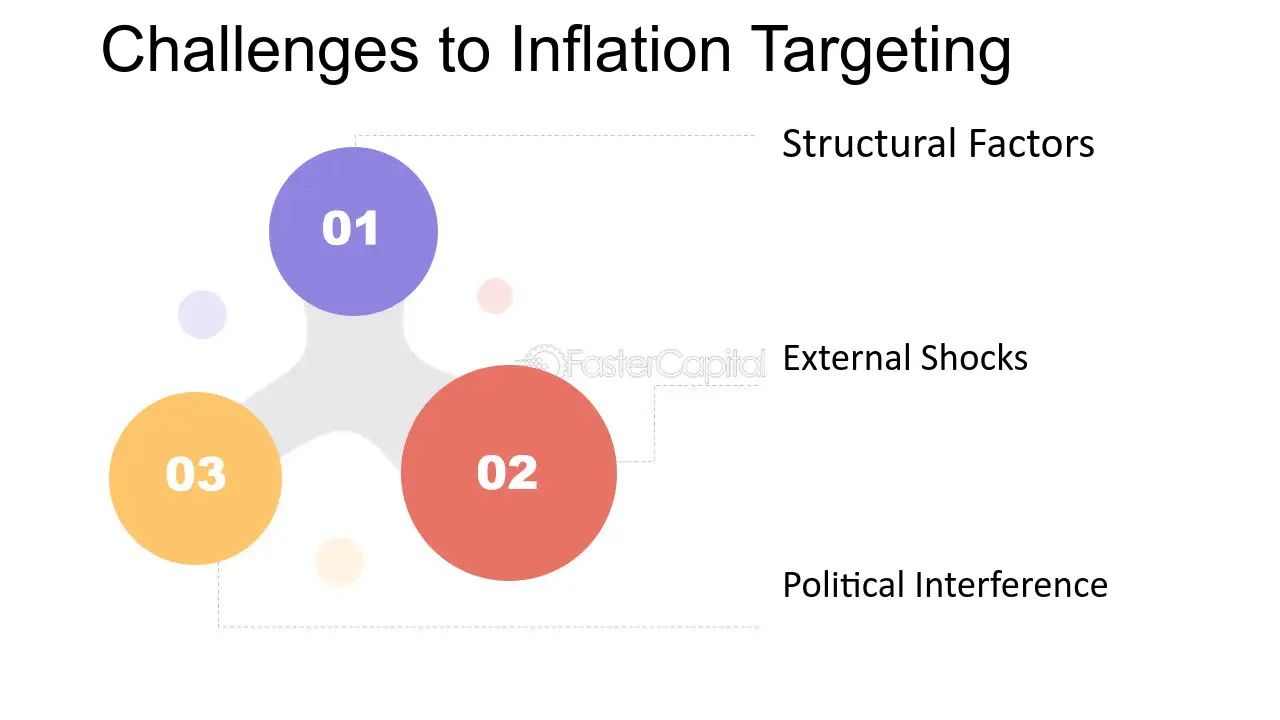 Challenges to Inflation Targeting

01

Structural Factors

FasterCapital

02

External Shocks

03

Political Interference